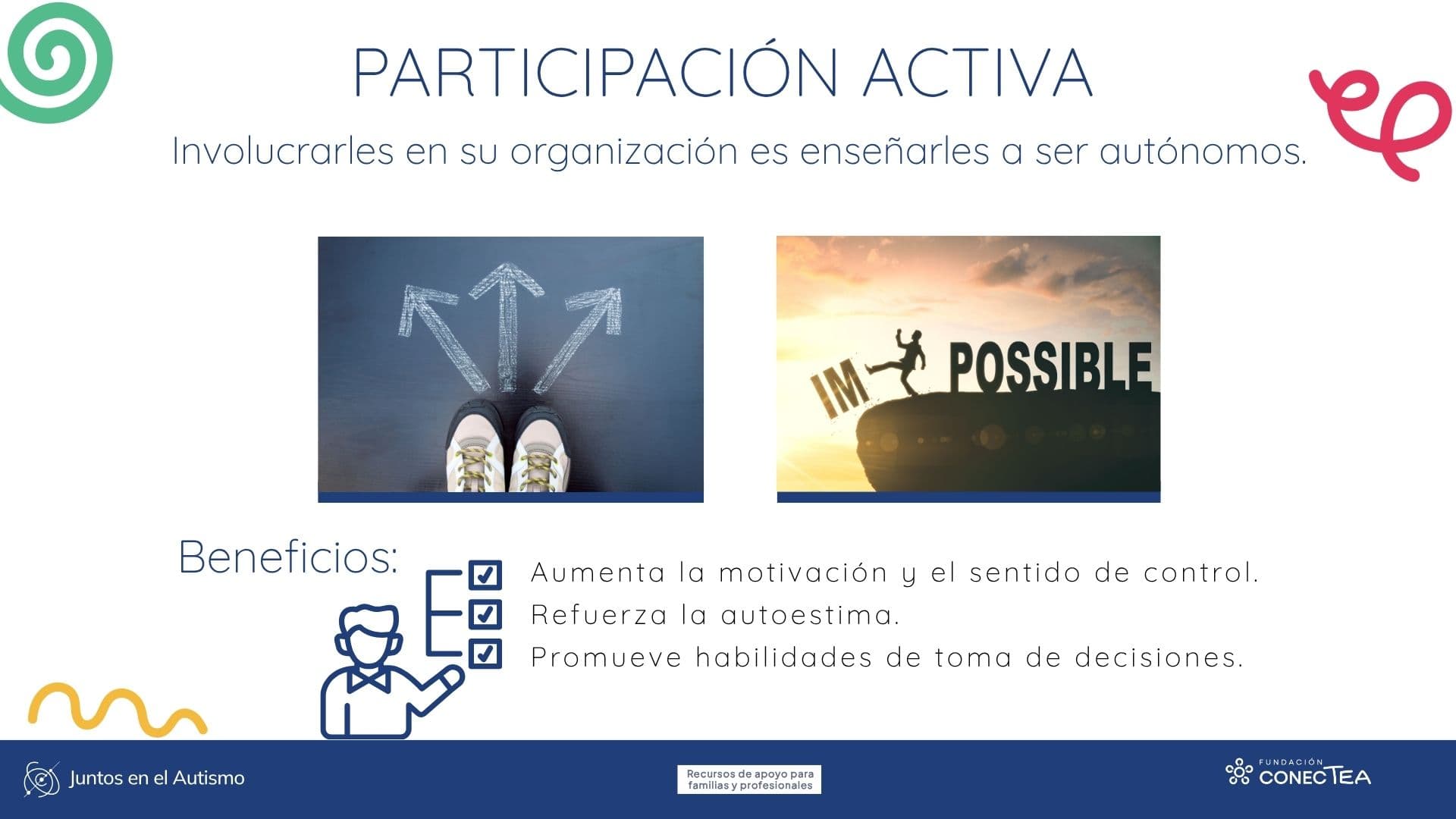 PARTICIPACIÓN ACTIVA

Involucrarles en su organización es enseñarles a ser autónomos.

IM POSSIBLE

Beneficios:

Aumenta la motivación y el sentido de control.
Refuerza la autoestima.
Promueve habilidades de toma de decisiones.

Juntos en el Autismo

Recursos de apoyo para familias y profesionales

FUNDACIÓN CONECTEA